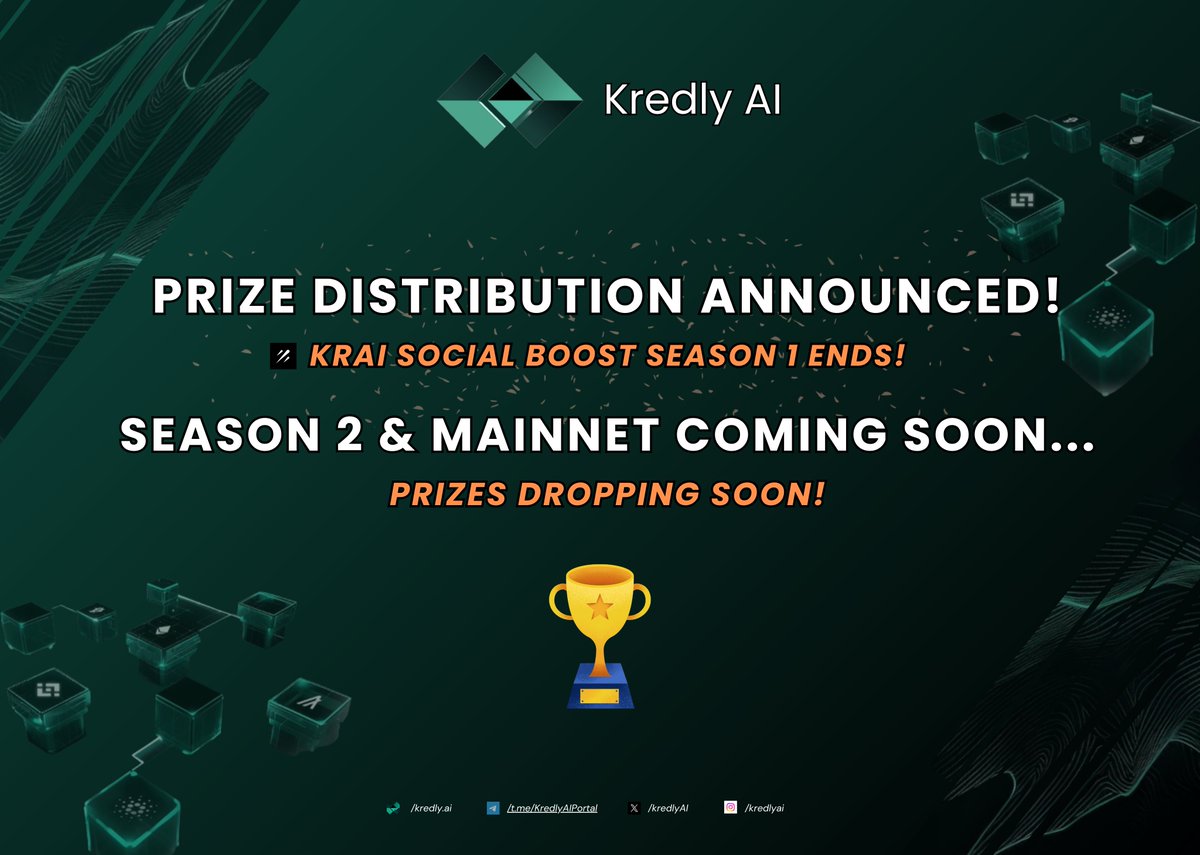 Kredly AI

PRIZE DISTRIBUTION ANNOUNCED!

KRAI SOCIAL BOOST SEASON 1 ENDS!

SEASON 2 & MAINNET COMING SOON...

PRIZES DROPPING SOON!

/kredly.ai /t.me/KredlyAIPortal /kredlyAI /kredlyai